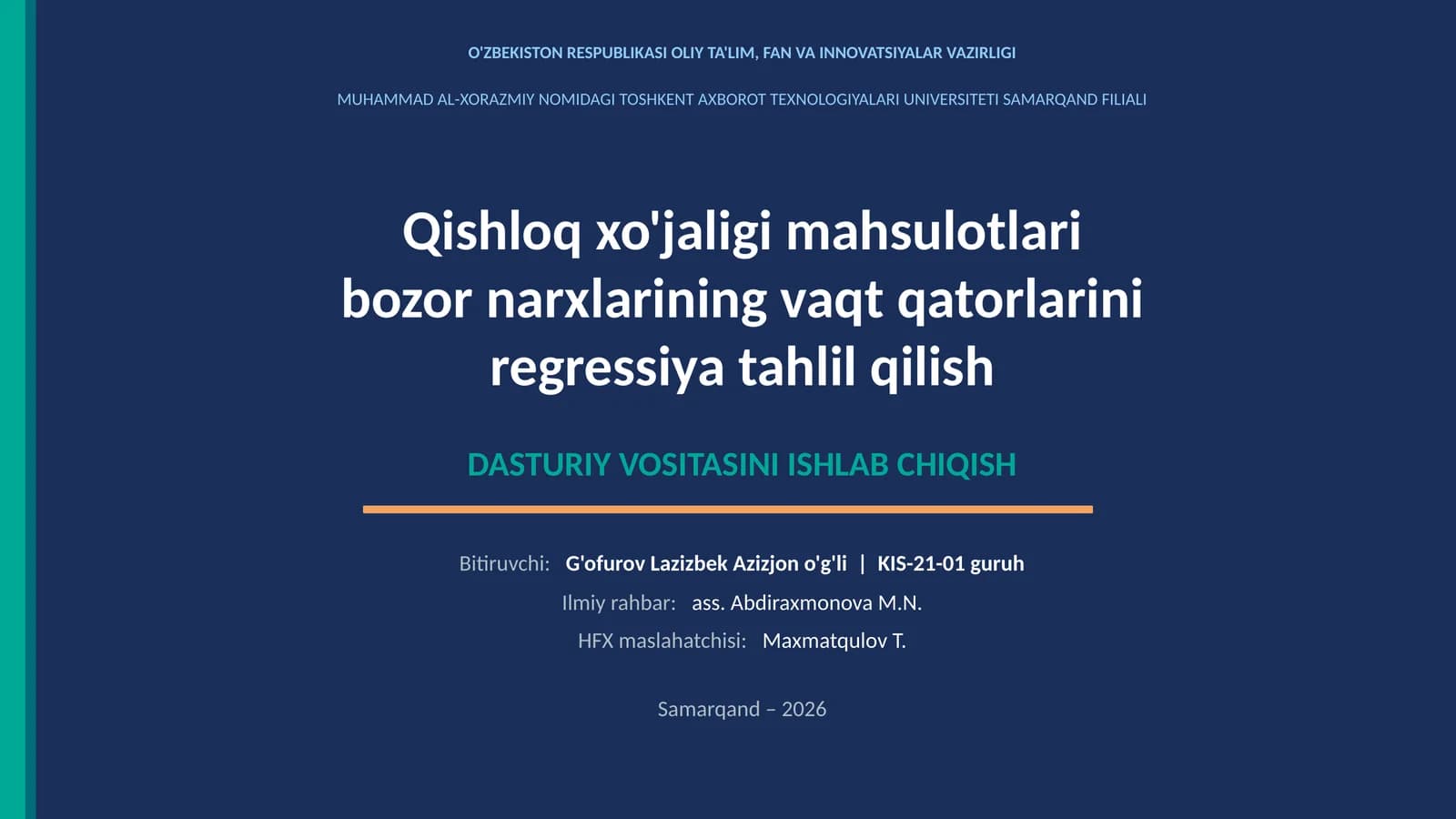 O'ZBEKISTON RESPUBLIKASI OLIY TA'LIM, FAN VA INNOVATSIYALAR VAZIRLIGI

MUHAMMAD AL-XORAZMIY NOMIDAGI TOSHKENT AXBOROT TEXNOLOGIYALARI UNIVERSITETI SAMARQAND FILIALI

Qishloq xo'jaligi mahsulotlari bozor narxlarining vaqt qatorlarini regressiya tahlil qilish

DASTURIY VOSITASINI ISHLAB CHIQISH

Bitiruvchi: G'ofurov Lazizbek Azizjon o'g'li | KIS-21-01 guruh

Ilmiy rahbar: ass. Abdiraxmonova M.N.

HFX maslahatchisi: Maxmatqulov T.

Samarqand – 2026